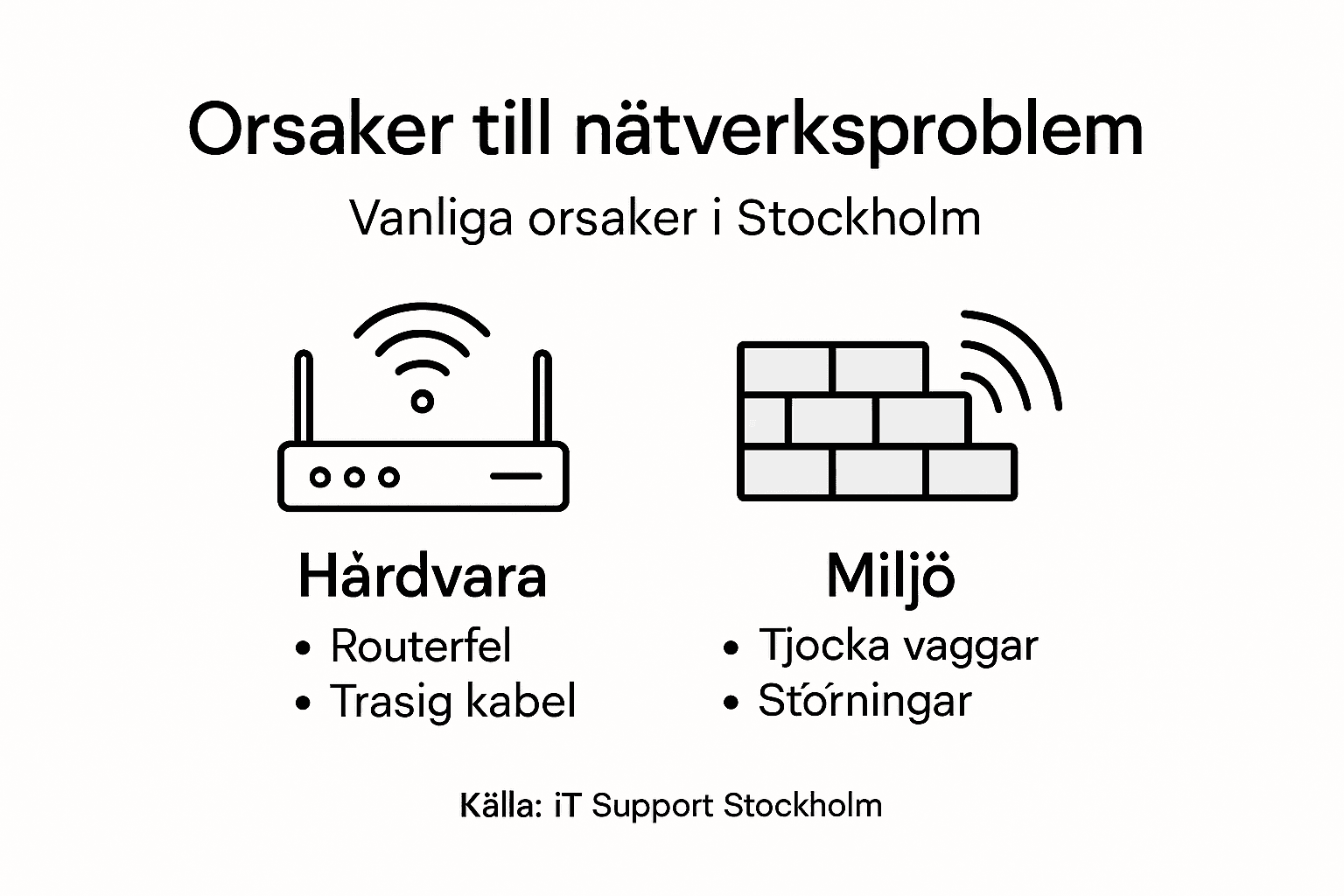 Orsaker till nätverksproblem

Vanliga orsaker i Stockholm

Hårdvara
• Routerfel
• Trasig kabel

Miljö
• Tjocka vaggar
• Stórningar

Källa: iT Support Stockholm